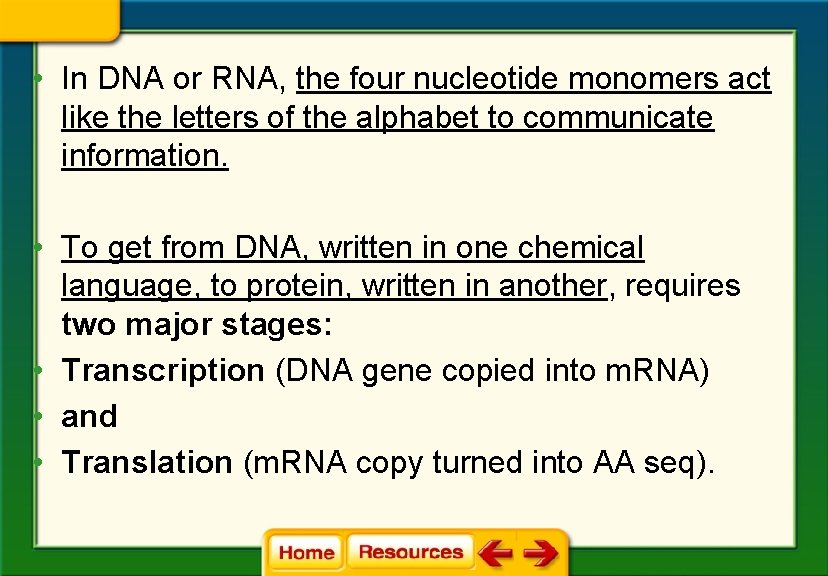 • In DNA or RNA, the four nucleotide monomers act like the letters of the alphabet to communicate information.

• To get from DNA, written in one chemical language, to protein, written in another, requires two major stages:
• Transcription (DNA gene copied into mRNA)
• and
• Translation (mRNA copy turned into AA seq).

Home Resources